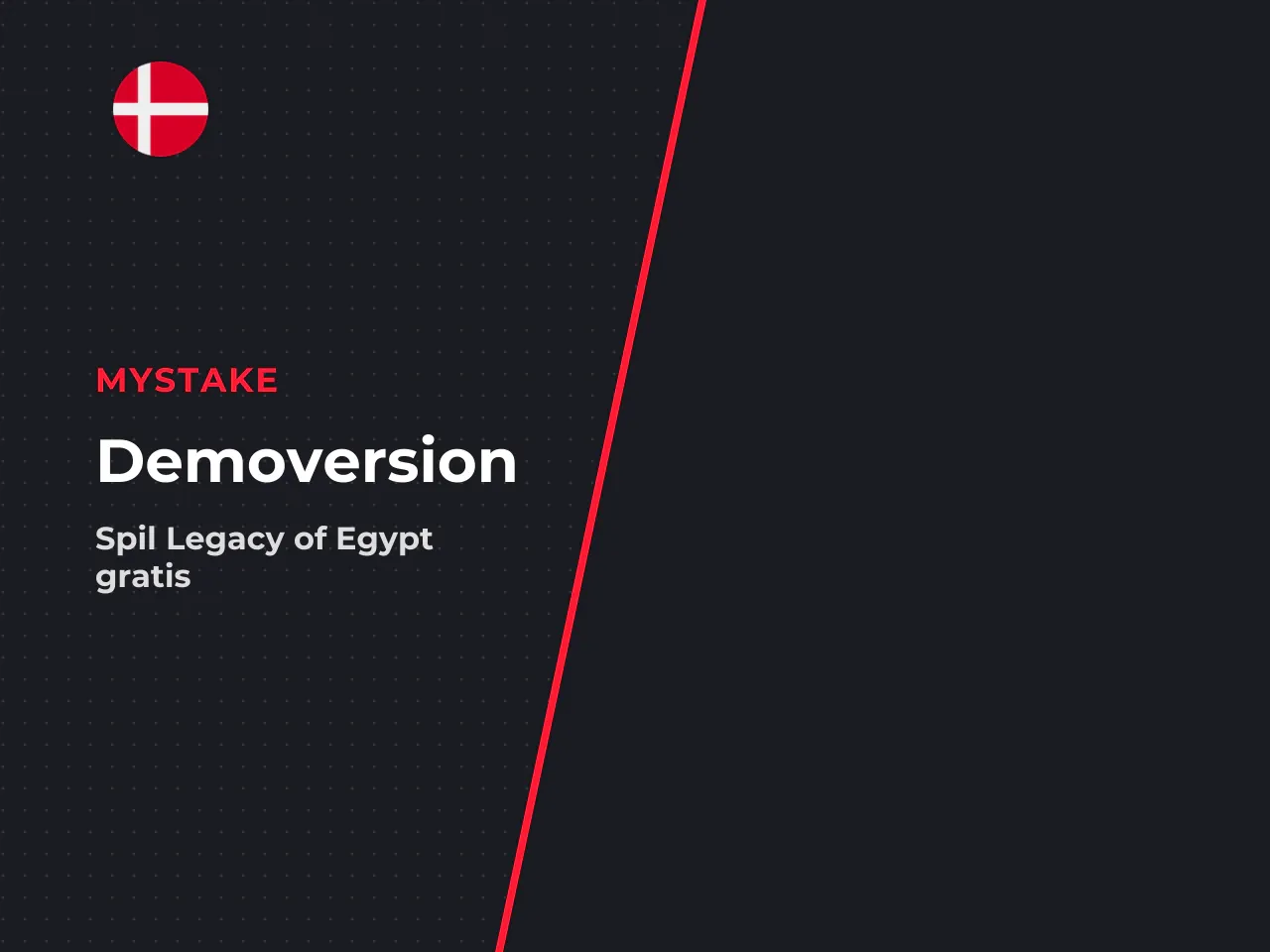 MYSTAKE

Demoversion

Spil Legacy of Egypt gratis